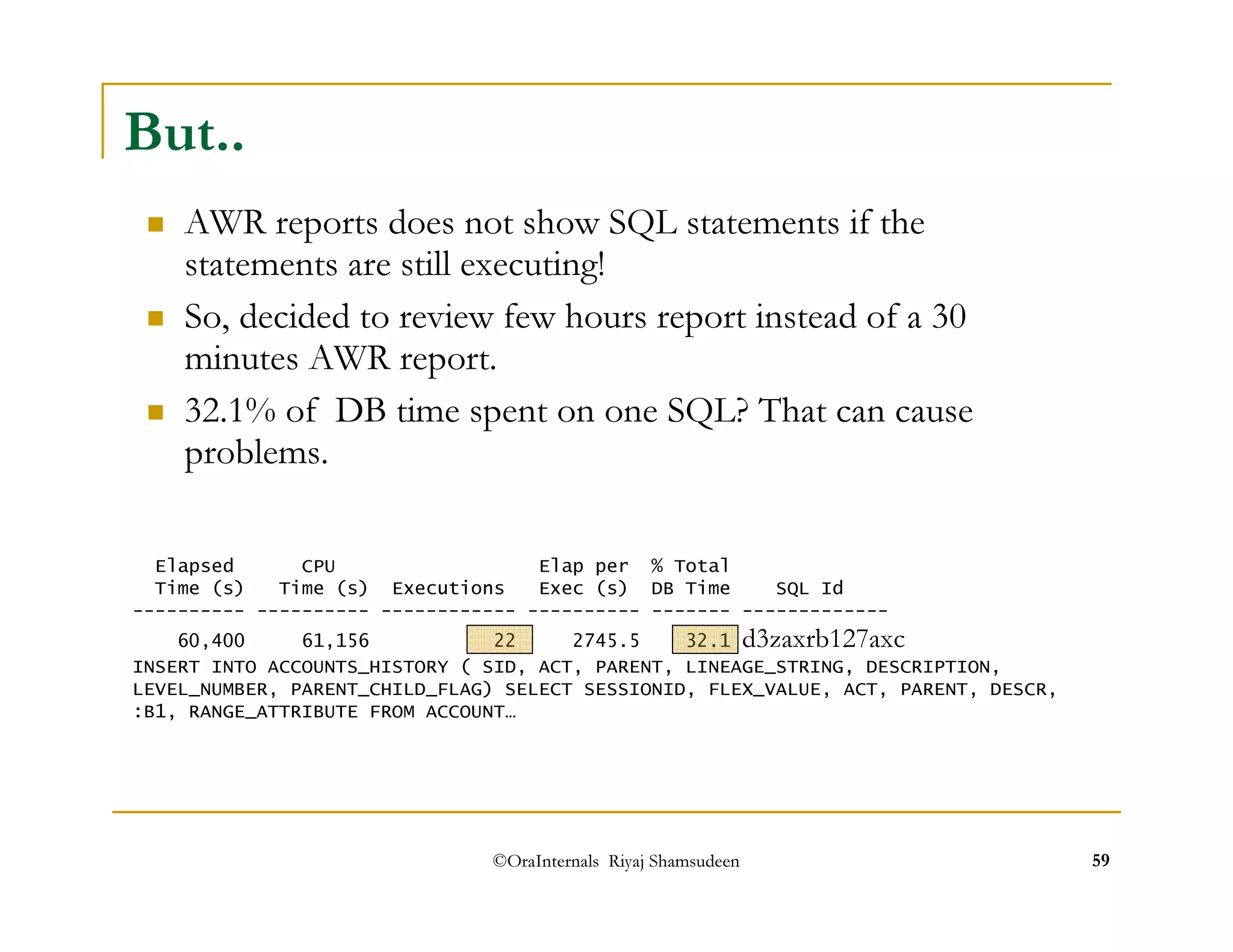 But..

AWR reports does not show SQL statements if the statements are still executing!

So, decided to review few hours report instead of a 30 minutes AWR report.

32.1% of DB time spent on one SQL? That can cause problems.

| Elapsed Time (s) | CPU Time (s) | Executions | Elap per Exec (s) | % Total DB Time | SQL Id |
|---|---|---|---|---|---|
| 60,400 | 61,156 | 22 | 2745.5 | 32.1 | d3zaxrb127axc |

INSERT INTO ACCOUNTS_HISTORY ( SID, ACT, PARENT, LINEAGE_STRING, DESCRIPTION, LEVEL_NUMBER, PARENT_CHILD_FLAG) SELECT SESSIONID, FLEX_VALUE, ACT, PARENT, DESCR, :B1, RANGE_ATTRIBUTE FROM ACCOUNT…

©OraInternals Riyaj Shamsudeen

59